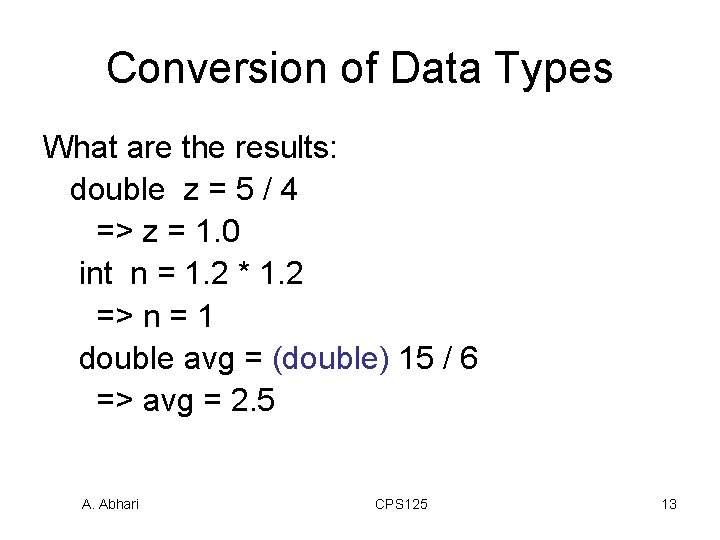 Conversion of Data Types

What are the results:
double z = 5 / 4
=> z = 1.0
int n = 1.2 * 1.2
=> n = 1
double avg = (double) 15 / 6
=> avg = 2.5

A. Abhari CPS125 13